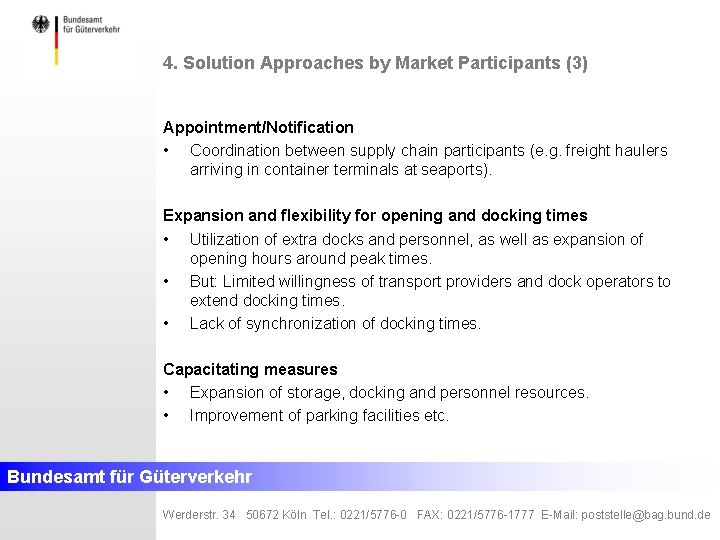 Bundesamt für Güterverkehr

4. Solution Approaches by Market Participants (3)

Appointment/Notification
• Coordination between supply chain participants (e.g. freight haulers arriving in container terminals at seaports).

Expansion and flexibility for opening and docking times
• Utilization of extra docks and personnel, as well as expansion of opening hours around peak times.
• But: Limited willingness of transport providers and dock operators to extend docking times.
• Lack of synchronization of docking times.

Capacitating measures
• Expansion of storage, docking and personnel resources.
• Improvement of parking facilities etc.

Bundesamt für Güterverkehr

Werderstr. 34 50672 Köln Tel.: 0221/5776-0 FAX: 0221/5776-1777 E-Mail: poststelle@bag.bund.de